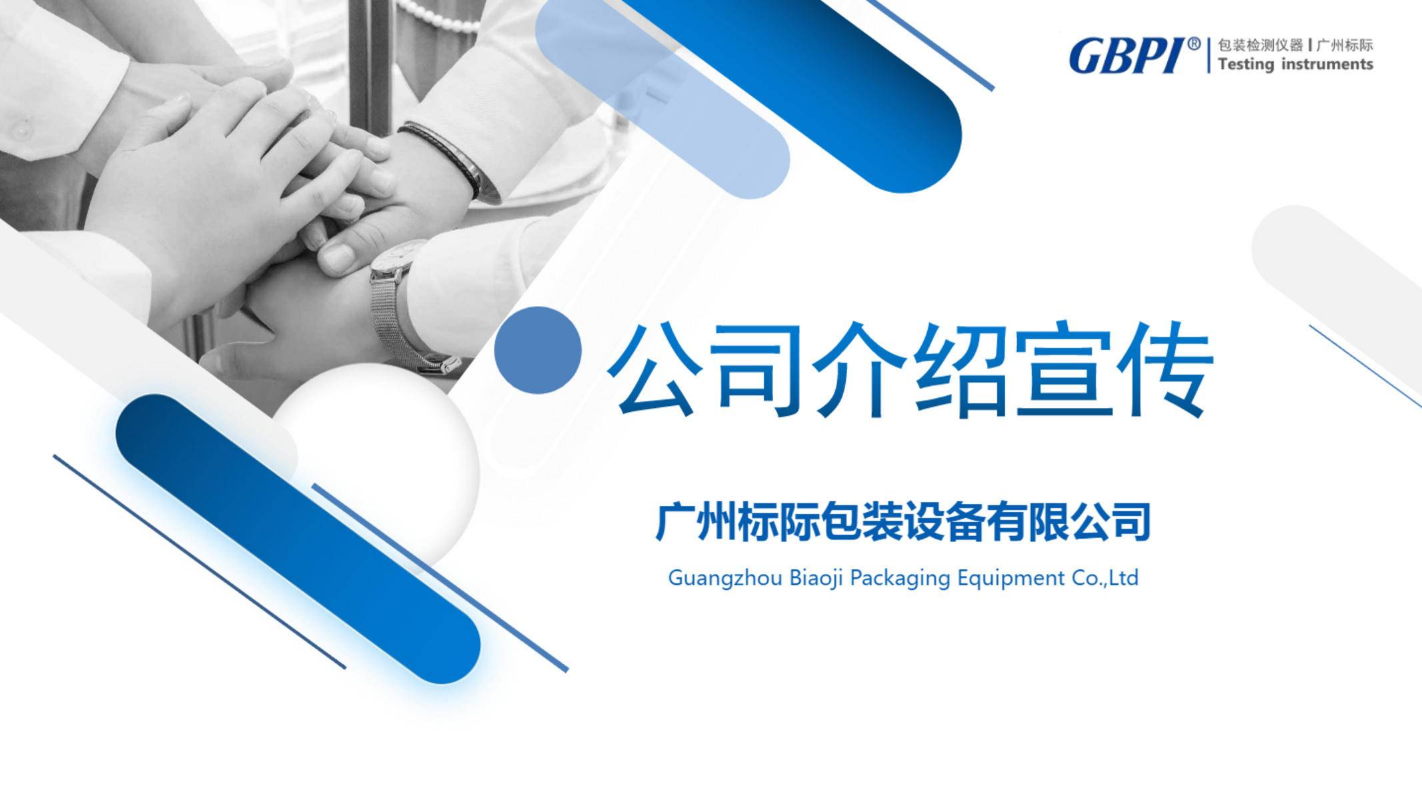 GBPI® 包装检测仪器 | 广州标际
Testing instruments

公司介绍宣传

广州标际包装设备有限公司

Guangzhou Biaoji Packaging Equipment Co.,Ltd